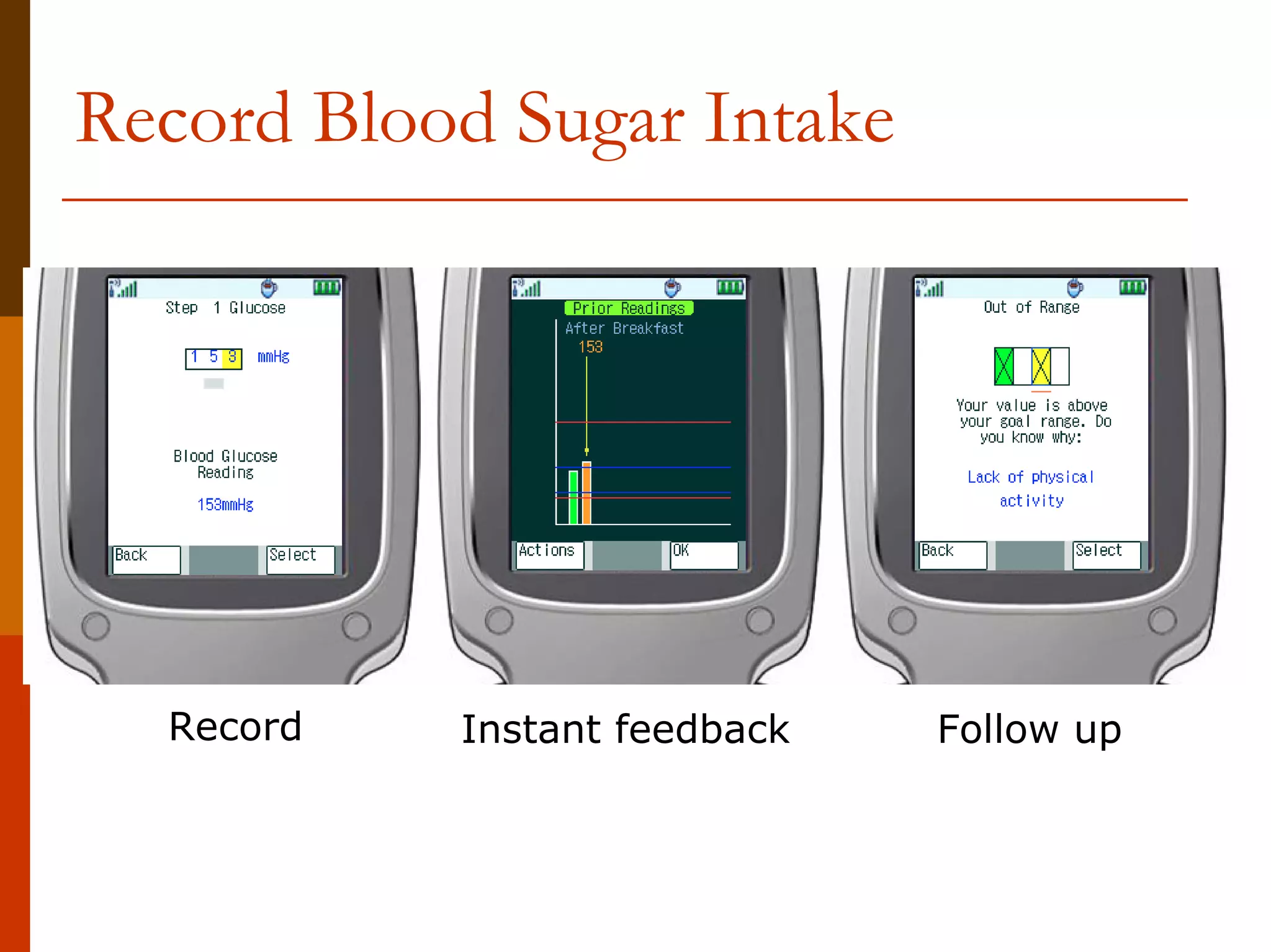 Record Blood Sugar Intake

Step 1 Glucose

1 5 3 mmHg

Blood Glucose Reading

153mmHg

Back

Select

Prior Readings

After Breakfast

153

Actions

OK

Out of Range

Your value is above your goal range. Do you know why:

Lack of physical activity

Back

Select

Record

Instant feedback

Follow up